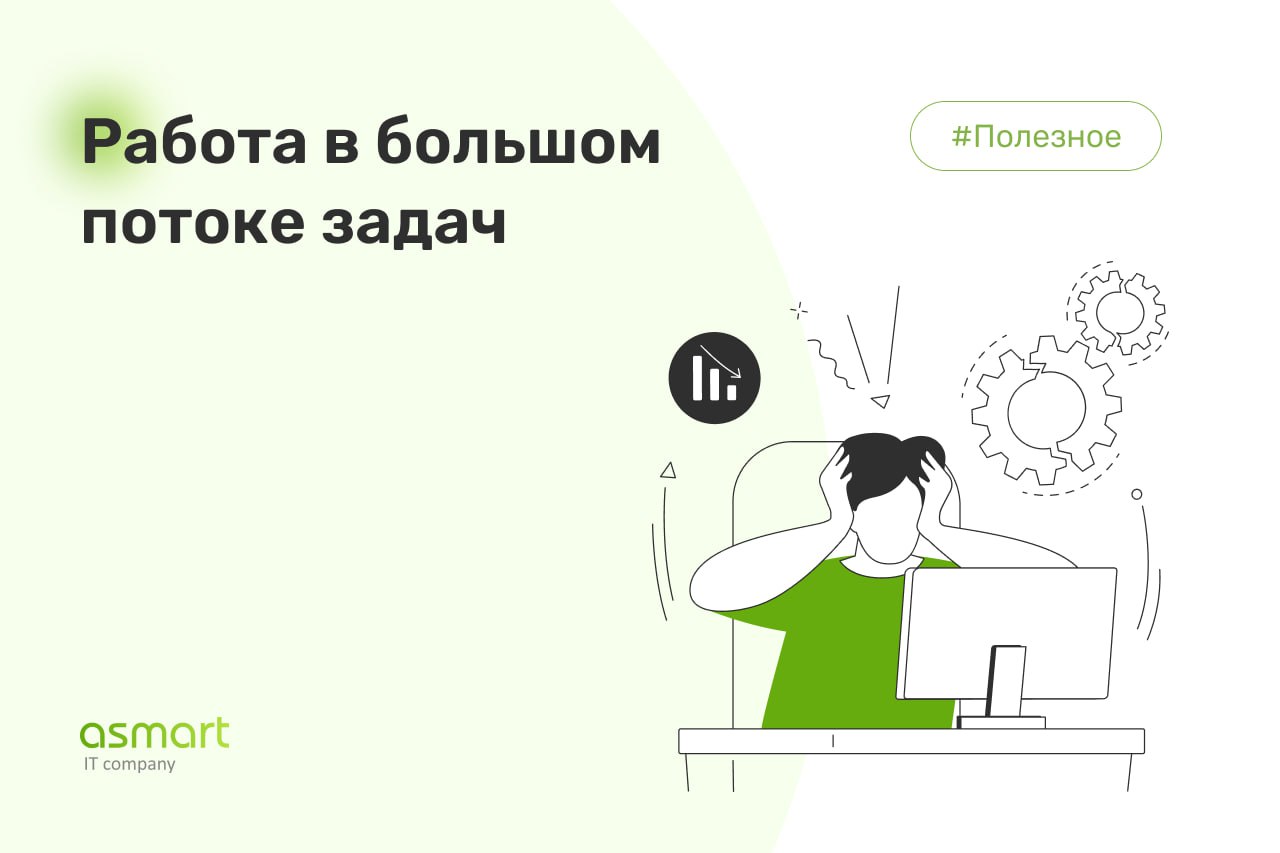 Работа в большом потоке задач

#Полезное

asmart
IT company